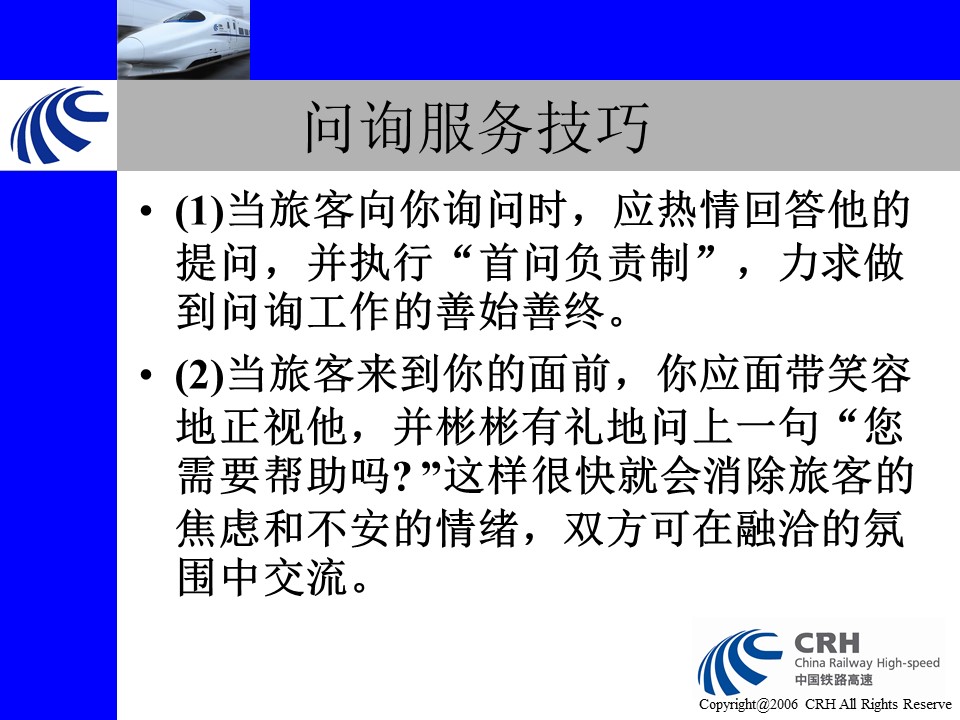 问询服务技巧

• (1)当旅客向你询问时，应热情回答他的提问，并执行“首问负责制”，力求做到问询工作的善始善终。

• (2)当旅客来到你的面前，你应面带笑容地正视他，并彬彬有礼地问上一句“您需要帮助吗?”这样很快就会消除旅客的焦虑和不安的情绪，双方可在融洽的氛围中交流。

CRH
China Railway High-speed
中国铁路高速
Copyright@2006 CRH All Rights Reserve